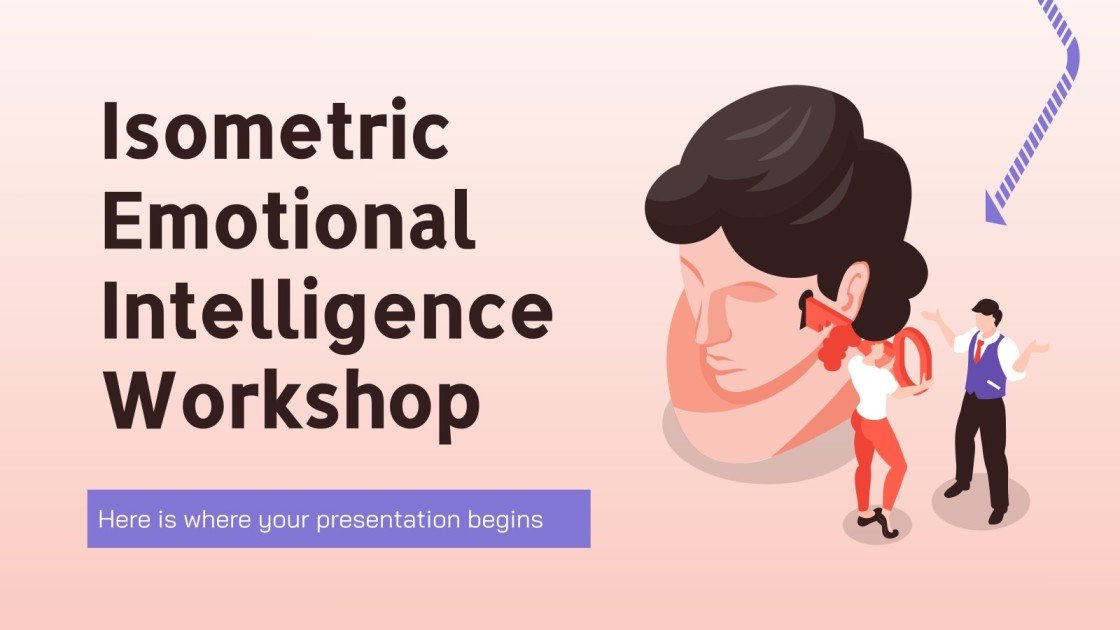 Isometric Emotional Intelligence Workshop

Here is where your presentation begins